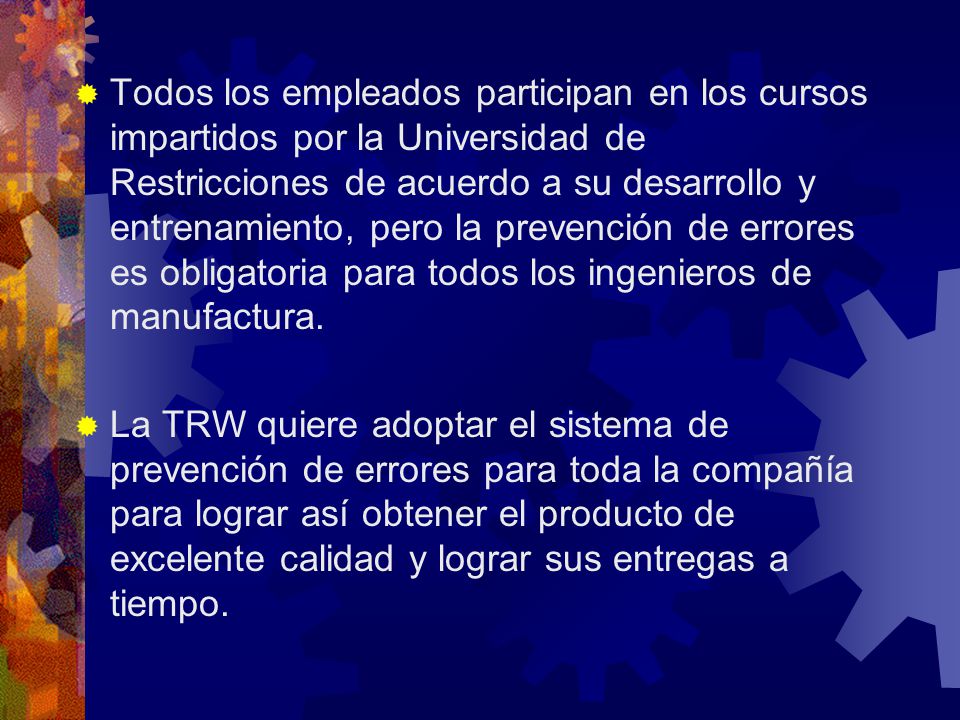 Todos los empleados participan en los cursos impartidos por la Universidad de Restricciones de acuerdo a su desarrollo y entrenamiento, pero la prevención de errores es obligatoria para todos los ingenieros de manufactura.

La TRW quiere adoptar el sistema de prevención de errores para toda la compañía para lograr así obtener el producto de excelente calidad y lograr sus entregas a tiempo.